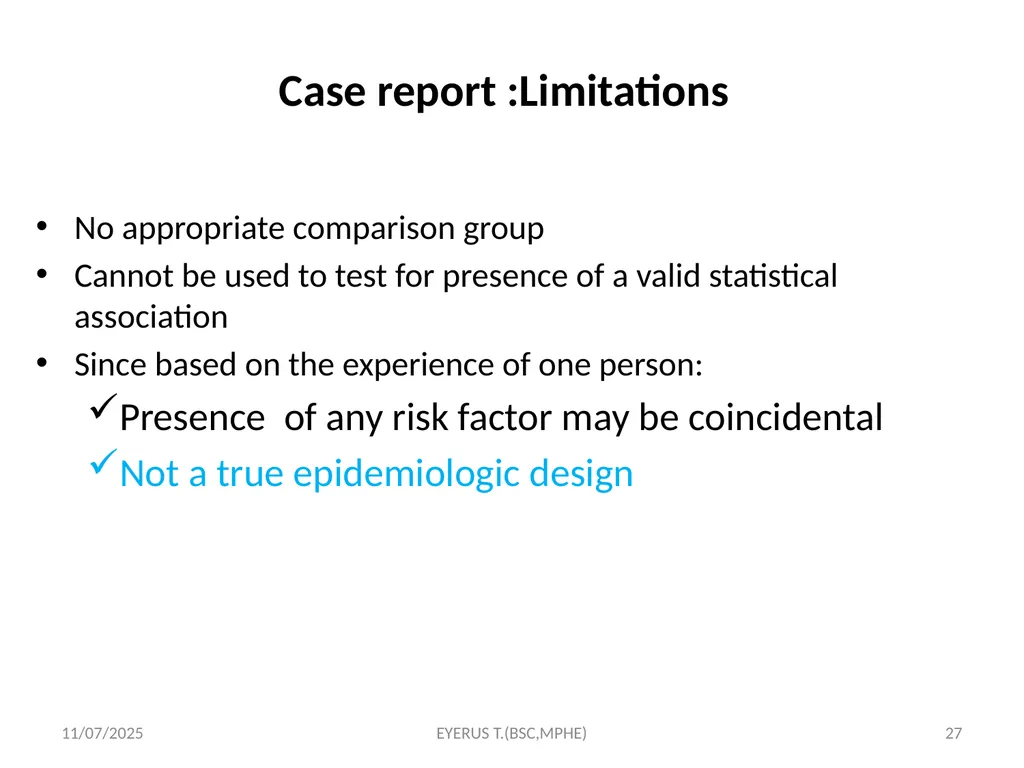 Case report :Limitations

• No appropriate comparison group
• Cannot be used to test for presence of a valid statistical association
• Since based on the experience of one person:
✓Presence of any risk factor may be coincidental
✓Not a true epidemiologic design

11/07/2025 EYERUS T.(BSC,MPHE) 27